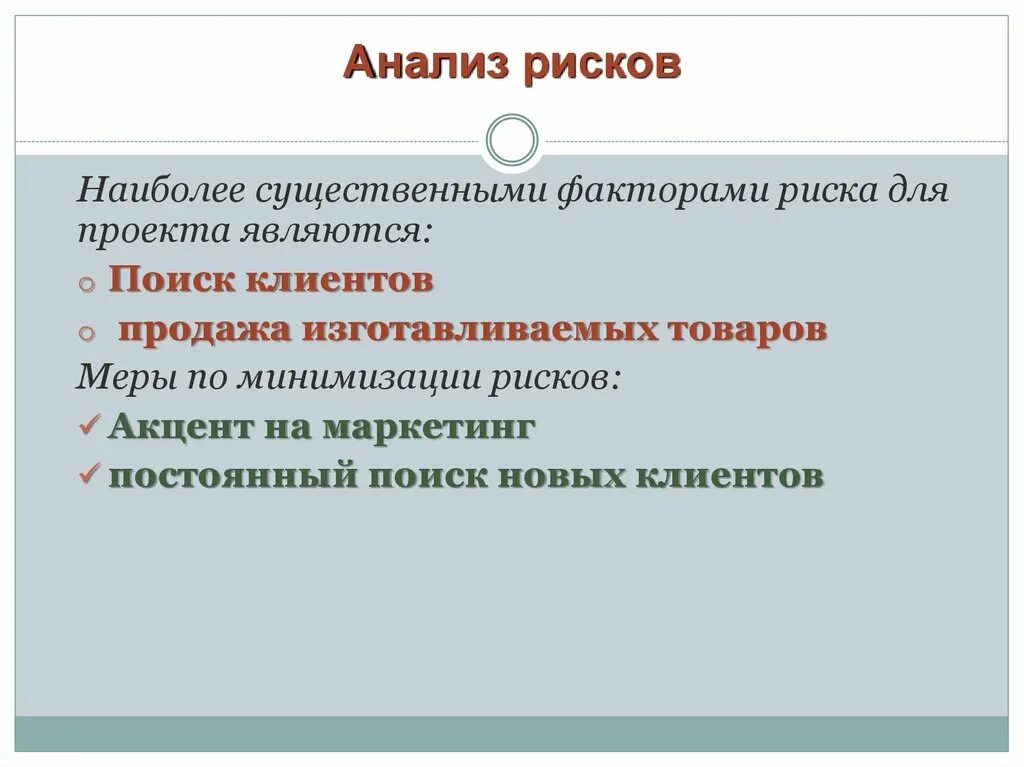 Анализ рисков

Наиболее существенными факторами риска для проекта являются:

o Поиск клиентов

o продажа изготавливаемых товаров

Меры по минимизации рисков:

✓ Акцент на маркетинг

✓ постоянный поиск новых клиентов